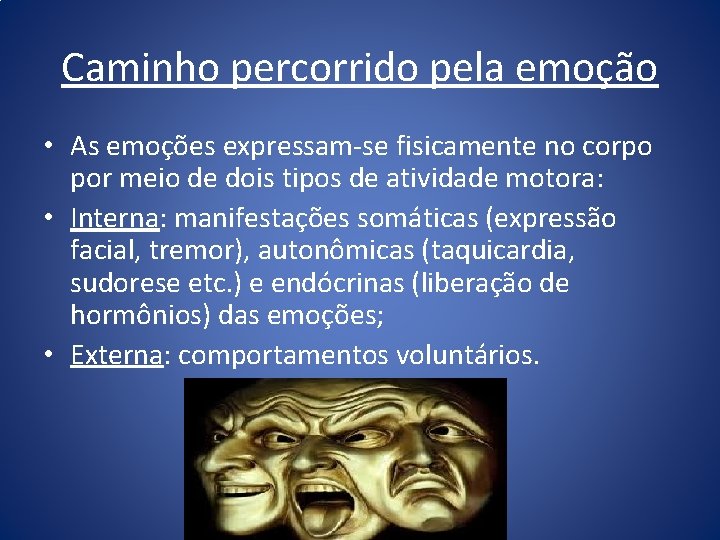 Caminho percorrido pela emoção

• As emoções expressam-se fisicamente no corpo por meio de dois tipos de atividade motora:

• Interna: manifestações somáticas (expressão facial, tremor), autonômicas (taquicardia, sudorese etc.) e endócrinas (liberação de hormônios) das emoções;

• Externa: comportamentos voluntários.